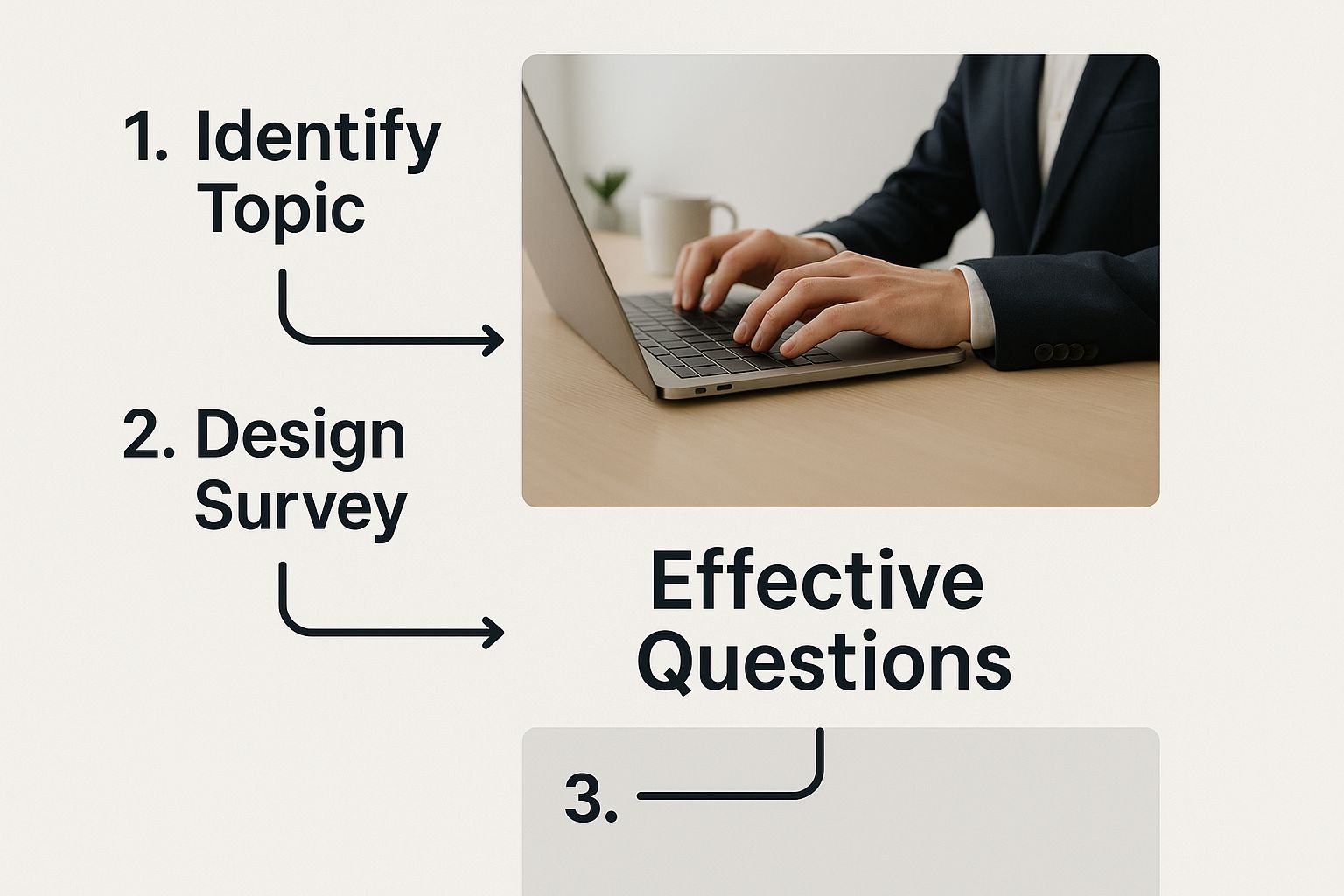 1. Identify Topic

2. Design Survey

Effective Questions

3.